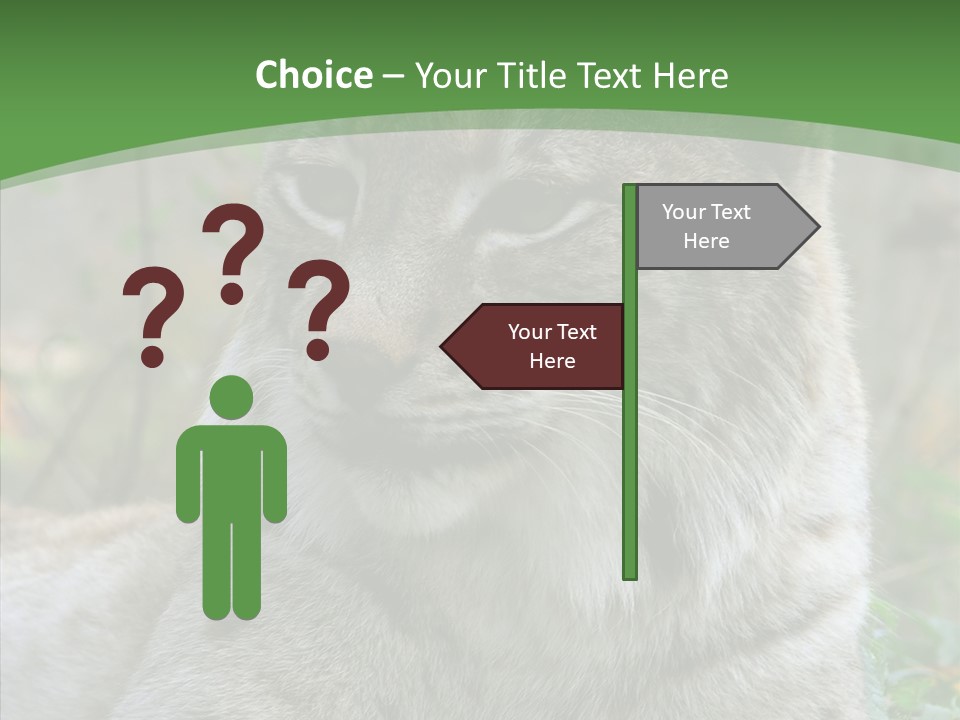 Choice – Your Title Text Here

? ? ?

Your Text Here

Your Text Here